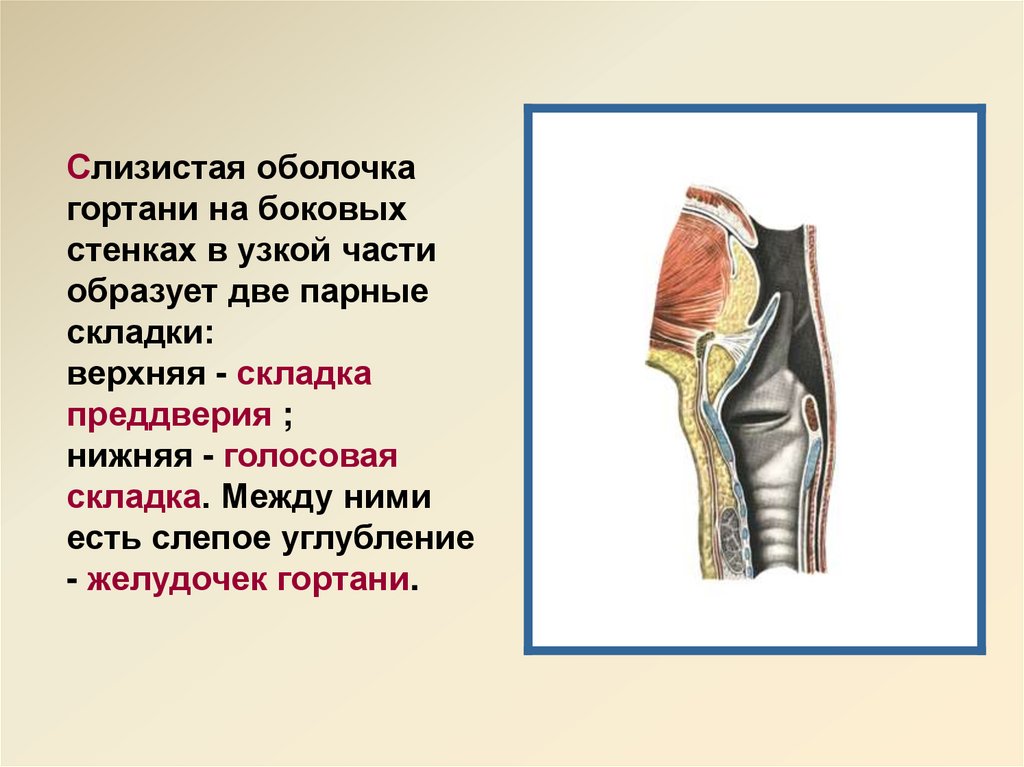 Слизистая оболочка гортани на боковых стенках в узкой части образует две парные складки:
верхняя - складка преддверия ;
нижняя - голосовая складка. Между ними есть слепое углубление - желудочек гортани.